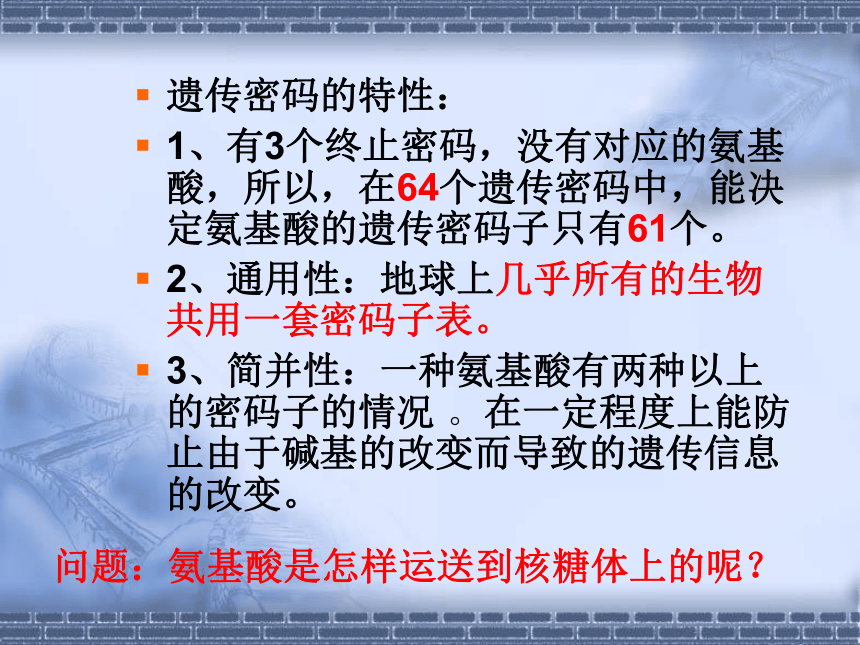 遗传密码的特性：

1、有3个终止密码，没有对应的氨基酸，所以，在64个遗传密码中，能决定氨基酸的遗传密码子只有61个。

2、通用性：地球上几乎所有的生物共用一套密码子表。

3、简并性：一种氨基酸有两种以上的密码子的情况 。在一定程度上能防止由于碱基的改变而导致的遗传信息的改变。

问题：氨基酸是怎样运送到核糖体上的呢？